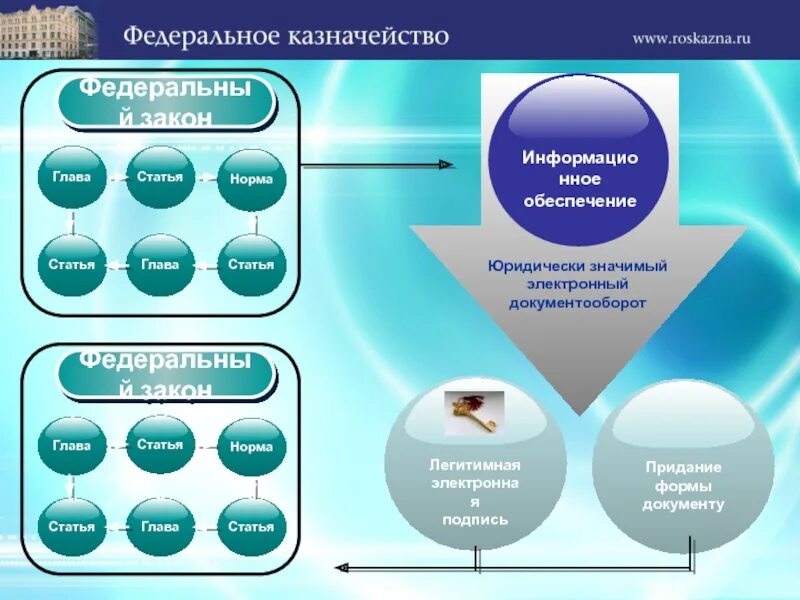 Федеральное казначейство

www.roskazna.ru

Федеральный закон

Глава

Статья

Норма

Статья

Глава

Статья

Федеральный закон

Глава

Статья

Норма

Статья

Глава

Статья

Информационное обеспечение

Юридически значимый электронный документооборот

Легитимная электронная подпись

Придание формы документу